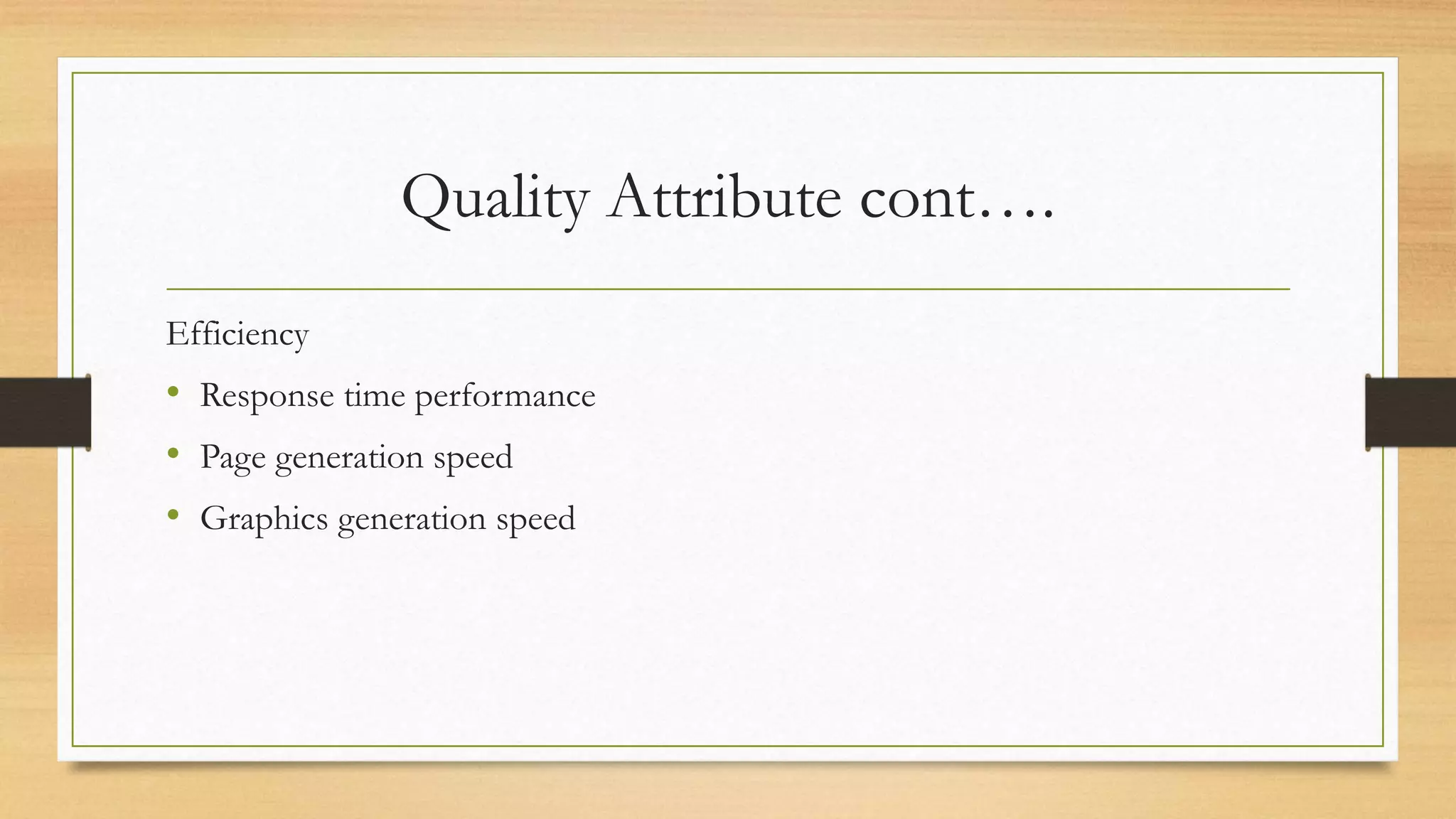 Quality Attribute cont….

Efficiency

• Response time performance
• Page generation speed
• Graphics generation speed